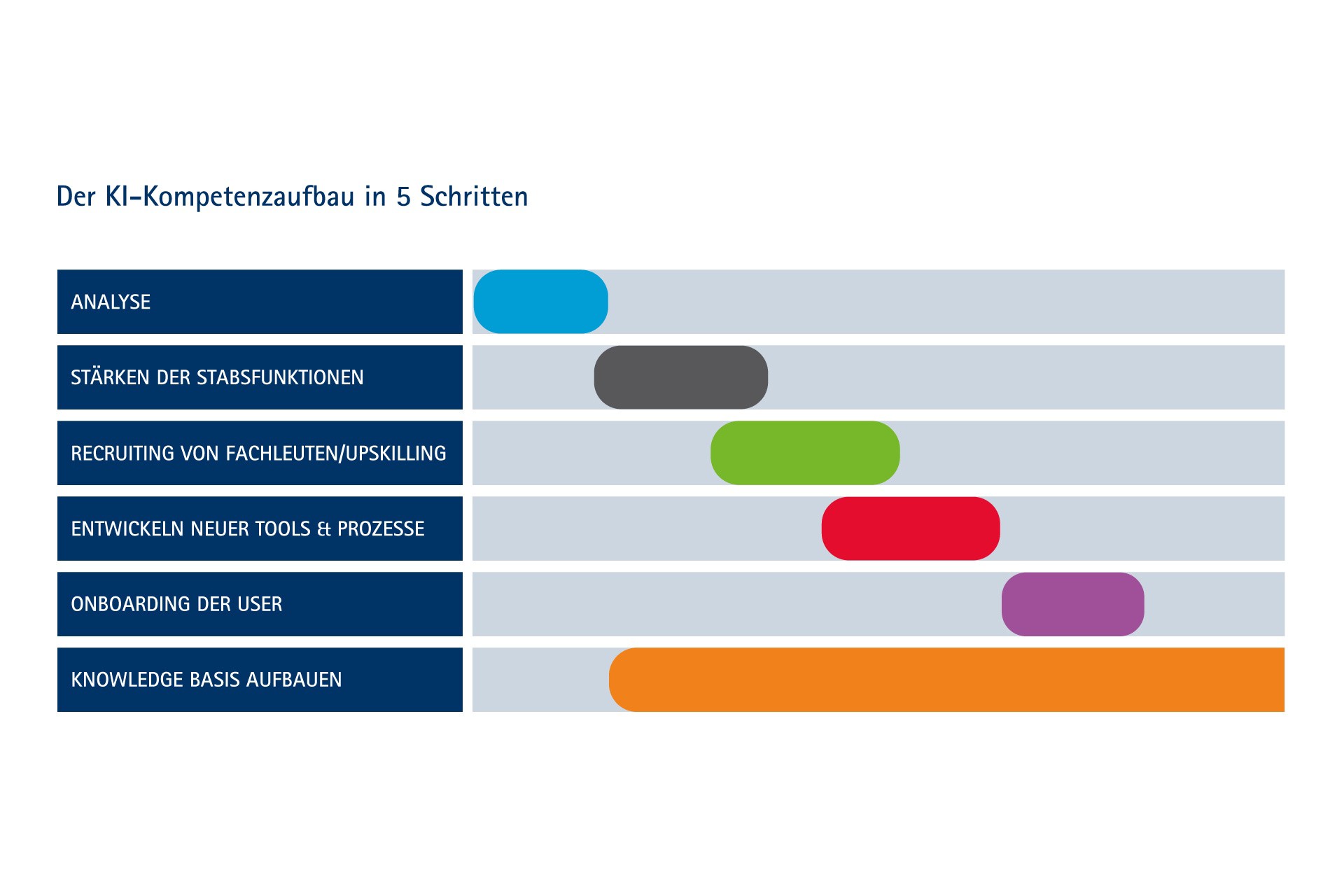 Der KI-Kompetenzaufbau in 5 Schritten

ANALYSE

STÄRKEN DER STABSFUNKTIONEN

RECRUITING VON FACHLEUTEN/UPSKILLING

ENTWICKELN NEUER TOOLS & PROZESSE

ONBOARDING DER USER

KNOWLEDGE BASIS AUFBAUEN